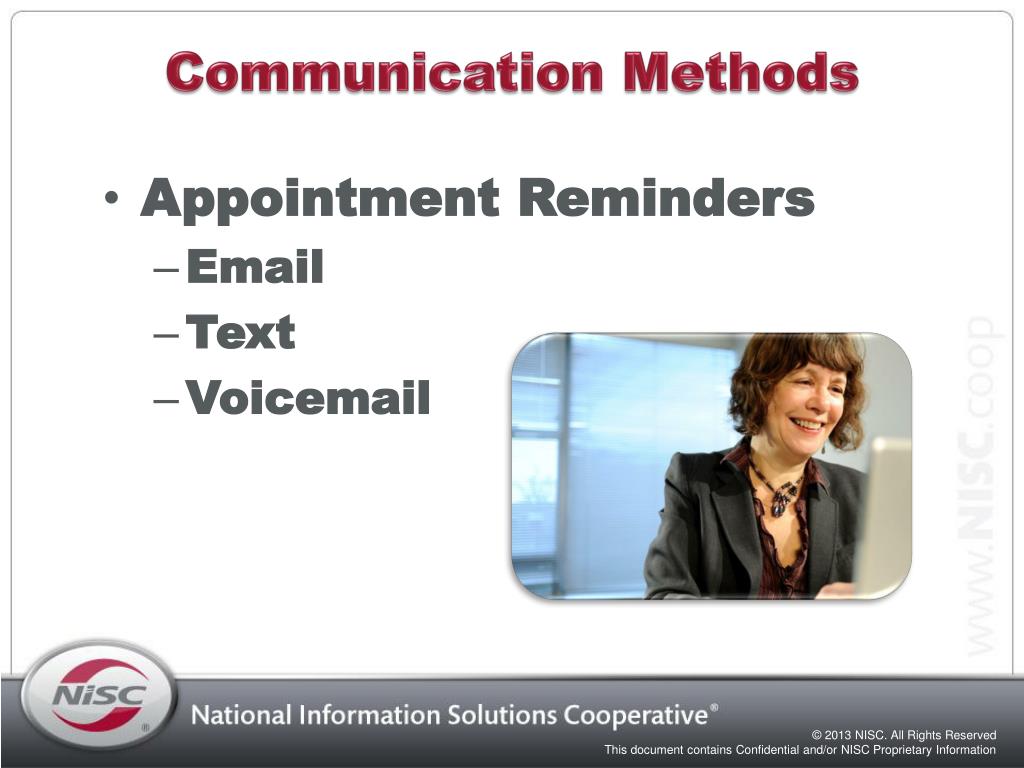 Communication Methods

• Appointment Reminders
– Email
– Text
– Voicemail

www.NISC.coop

NiSC®

National Information Solutions Cooperative®

© 2013 NISC. All Rights Reserved
This document contains Confidential and/or NISC Proprietary Information